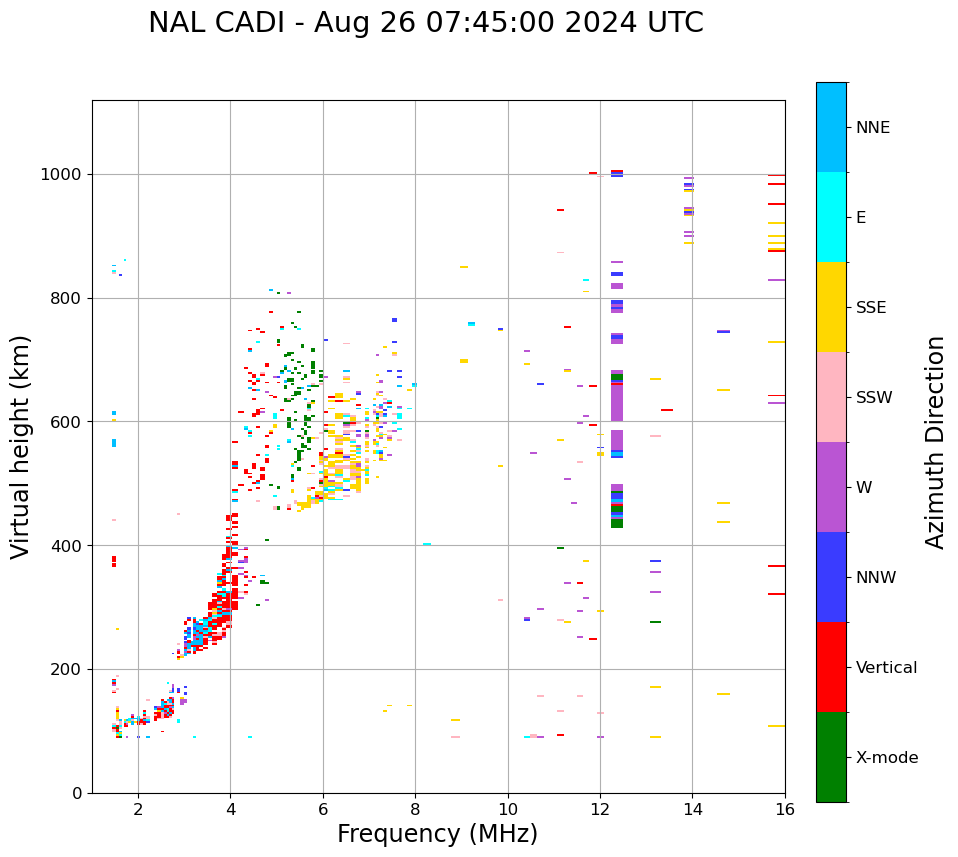 NAL CADI - Aug 26 07:45:00 2024 UTC

Virtual height (km)

1000
800
600
400
200
0

2
4
6
8
10
12
14
16

Frequency (MHz)

NNE
E
SSE
SSW
W
NNW
Vertical
X-mode

Azimuth Direction